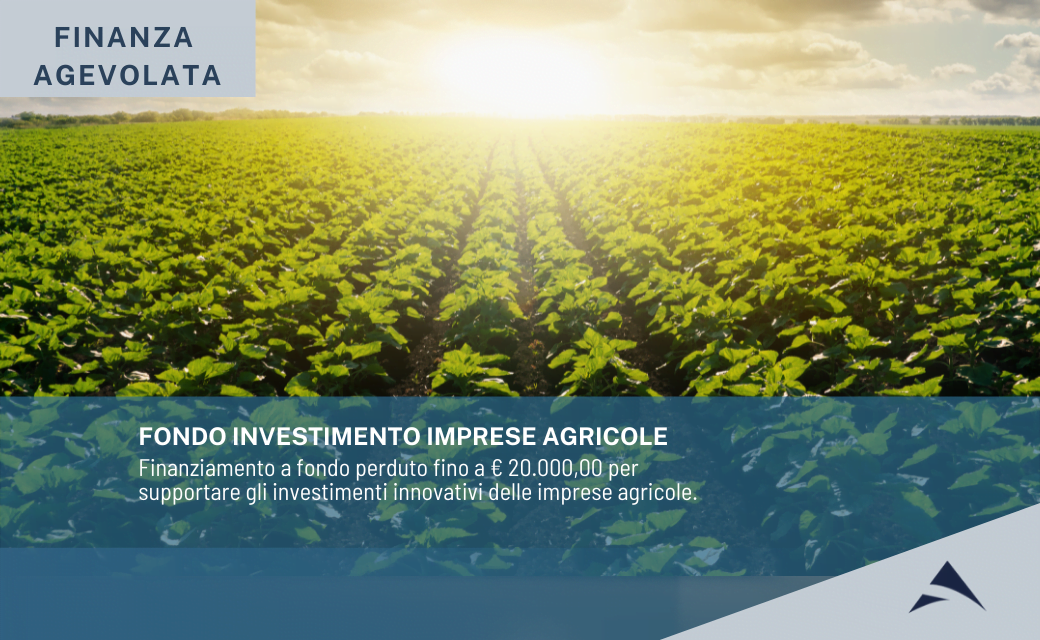 FINANZA AGEVOLATA

FONDO INVESTIMENTO IMPRESE AGRICOLE
Finanziamento a fondo perduto fino a € 20.000,00 per supportare gli investimenti innovativi delle imprese agricole.